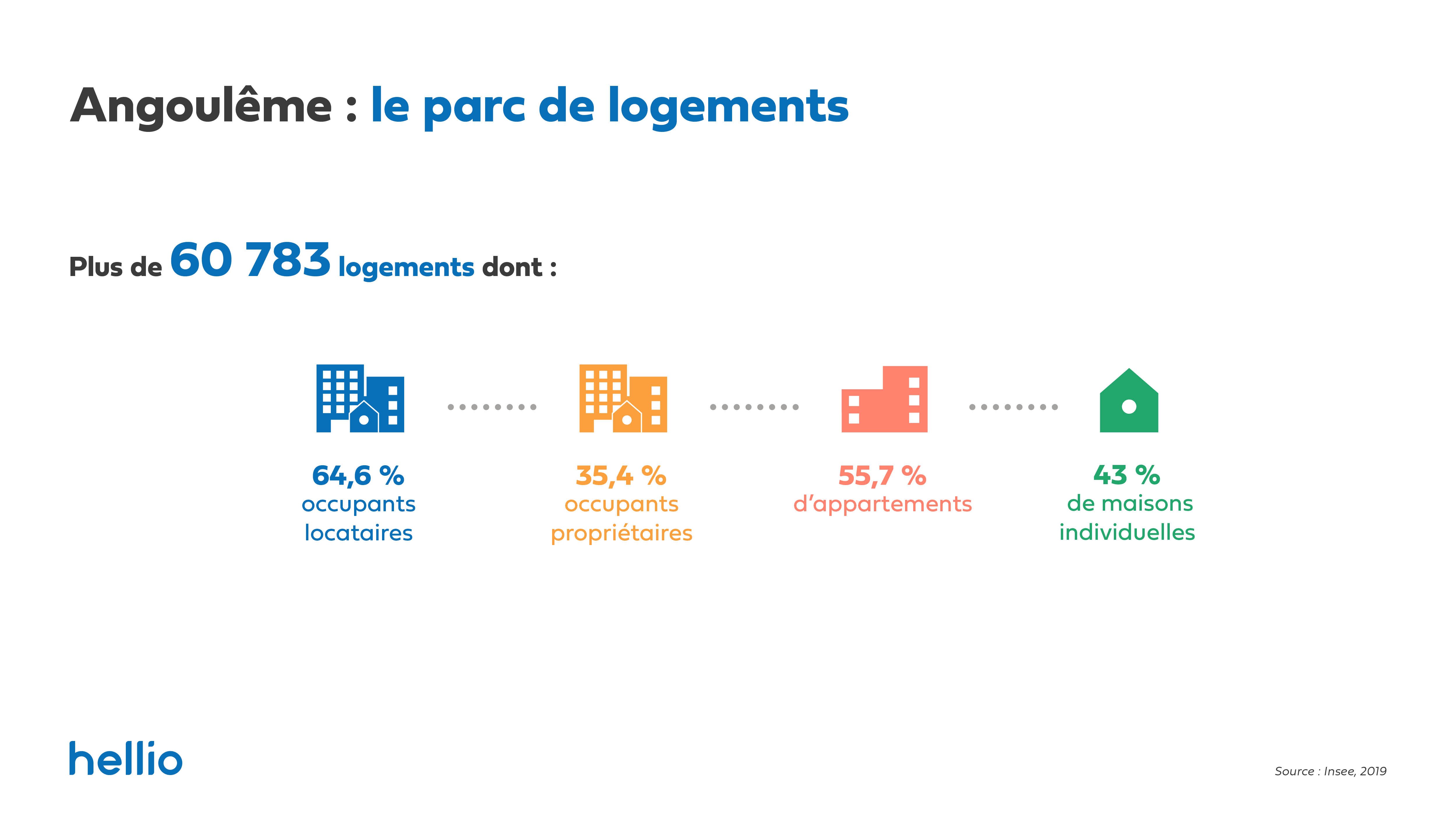 Angoulême : le parc de logements

Plus de 60 783 logements dont :

64,6 % occupants locataires

35,4 % occupants propriétaires

55,7 % d'appartements

43 % de maisons individuelles

hellio

Source : Insee, 2019